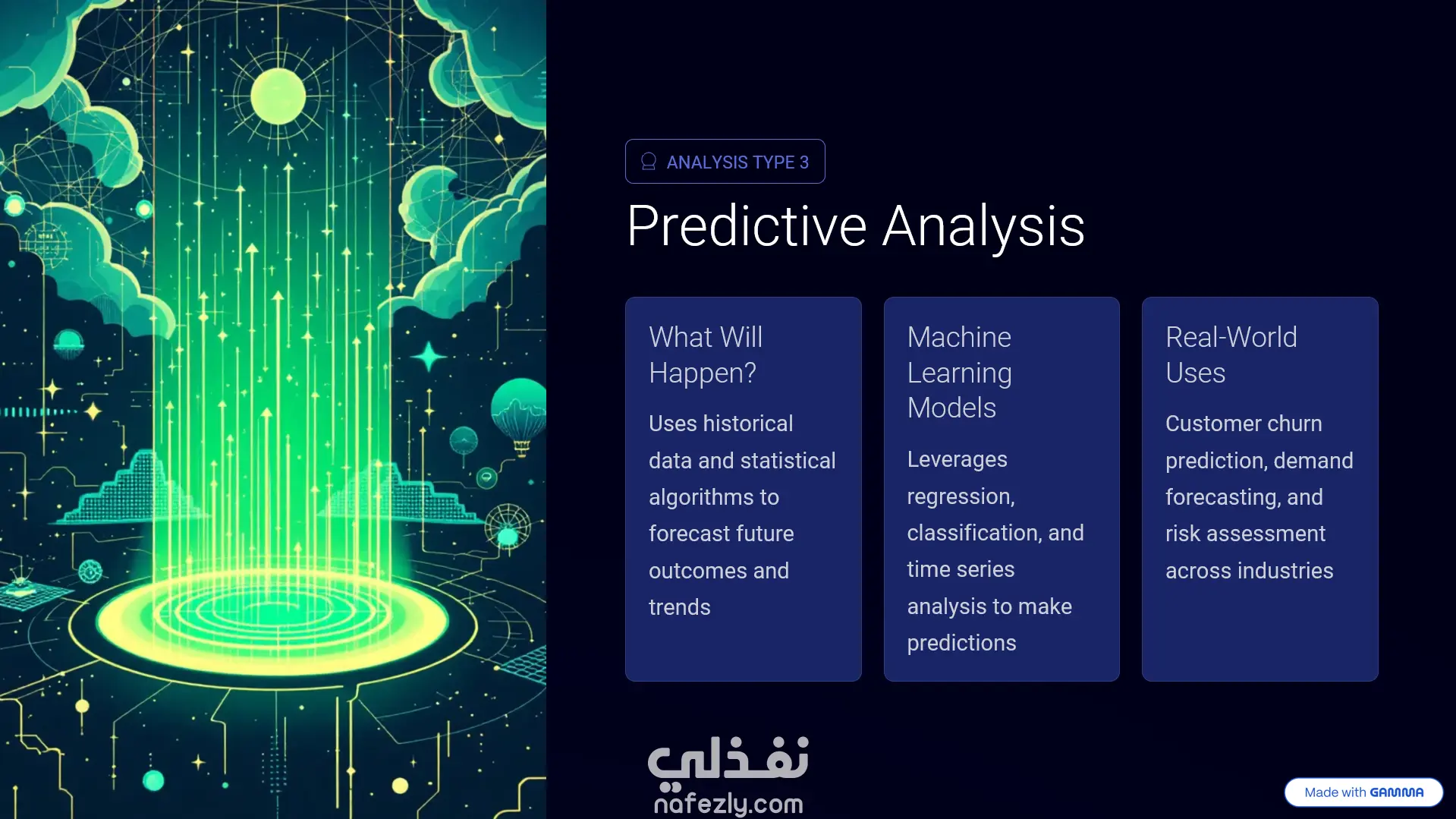 ANALYSIS TYPE 3

Predictive Analysis

What Will Happen?

Uses historical data and statistical algorithms to forecast future outcomes and trends

Machine Learning Models

Leverages regression, classification, and time series analysis to make predictions

Real-World Uses

Customer churn prediction, demand forecasting, and risk assessment across industries

نفذلي
nafezly.com

Made with GAMMA